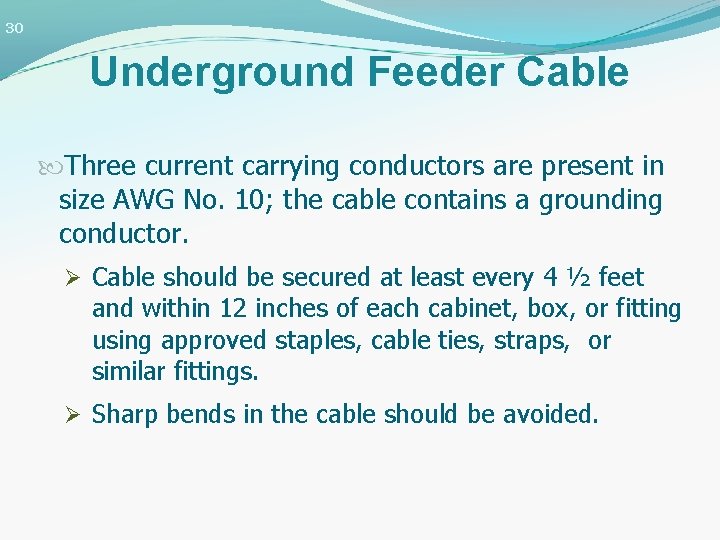 30

Underground Feeder Cable

Three current carrying conductors are present in size AWG No. 10; the cable contains a grounding conductor.

➢ Cable should be secured at least every 4 ½ feet and within 12 inches of each cabinet, box, or fitting using approved staples, cable ties, straps, or similar fittings.

➢ Sharp bends in the cable should be avoided.